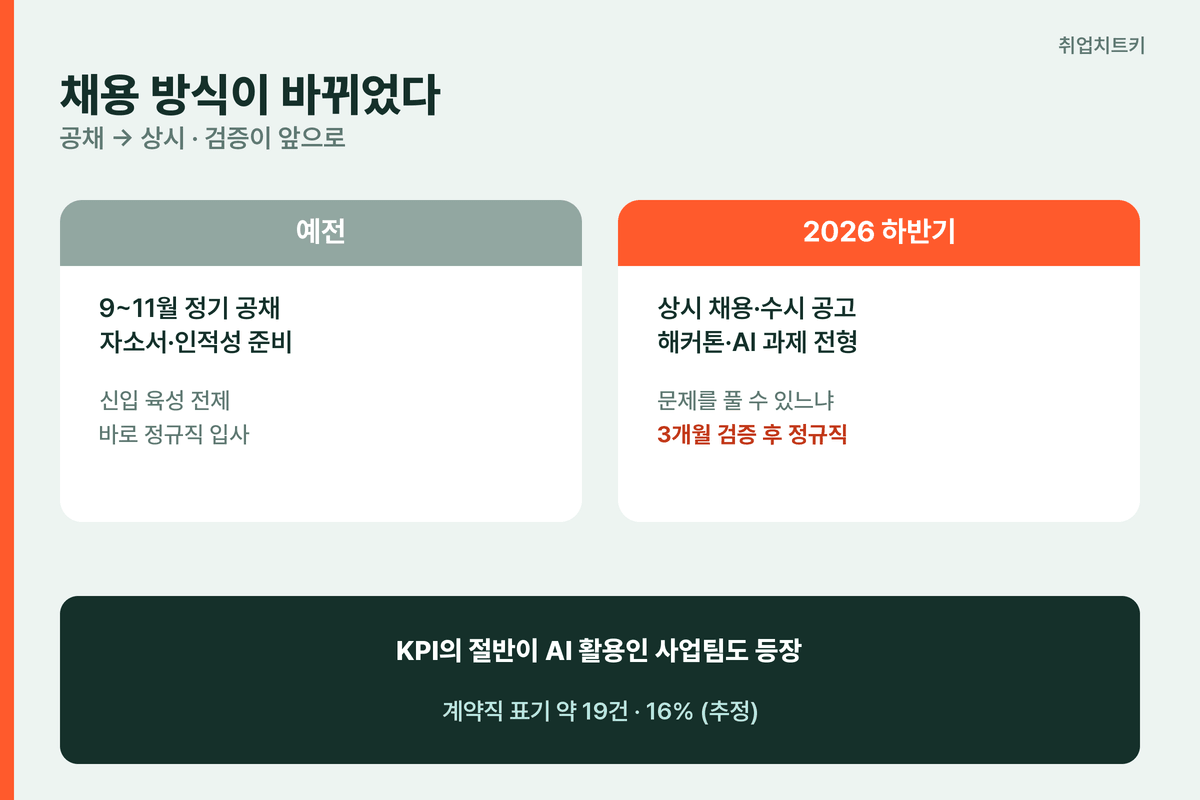 취업치트키

채용 방식이 바뀌었다
공채 → 상시 · 검증이 앞으로

예전

9~11월 정기 공채
자소서·인적성 준비

신입 육성 전제
바로 정규직 입사

2026 하반기

상시 채용·수시 공고
해커톤·AI 과제 전형

문제를 풀 수 있느냐
3개월 검증 후 정규직

KPI의 절반이 AI 활용인 사업팀도 등장

계약직 표기 약 19건 · 16% (추정)